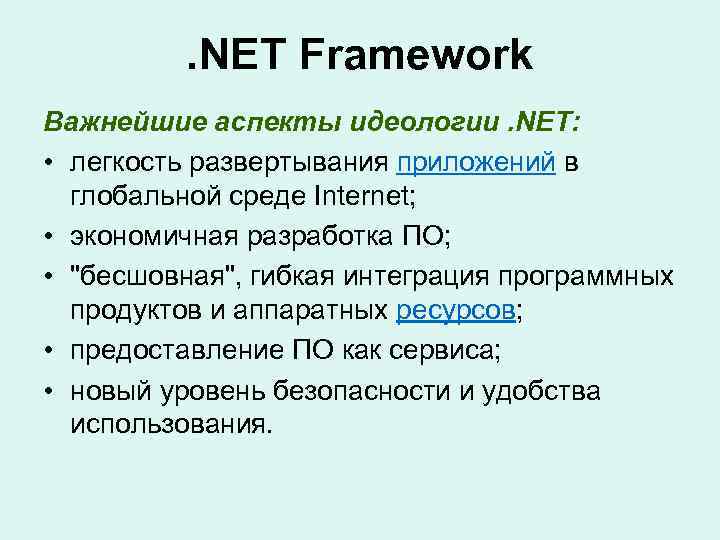 .NET Framework

Важнейшие аспекты идеологии .NET:

• легкость развертывания приложений в глобальной среде Internet;
• экономичная разработка ПО;
• "бесшовная", гибкая интеграция программных продуктов и аппаратных ресурсов;
• предоставление ПО как сервиса;
• новый уровень безопасности и удобства использования.